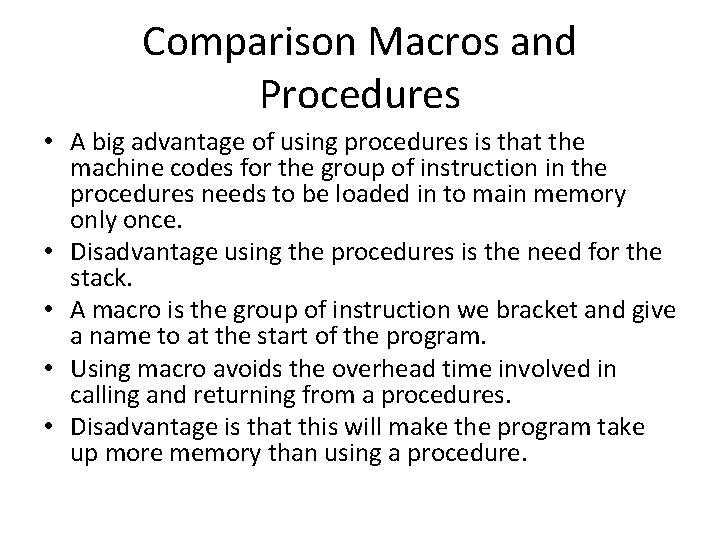 Comparison Macros and Procedures

• A big advantage of using procedures is that the machine codes for the group of instruction in the procedures needs to be loaded in to main memory only once.
• Disadvantage using the procedures is the need for the stack.
• A macro is the group of instruction we bracket and give a name to at the start of the program.
• Using macro avoids the overhead time involved in calling and returning from a procedures.
• Disadvantage is that this will make the program take up more memory than using a procedure.